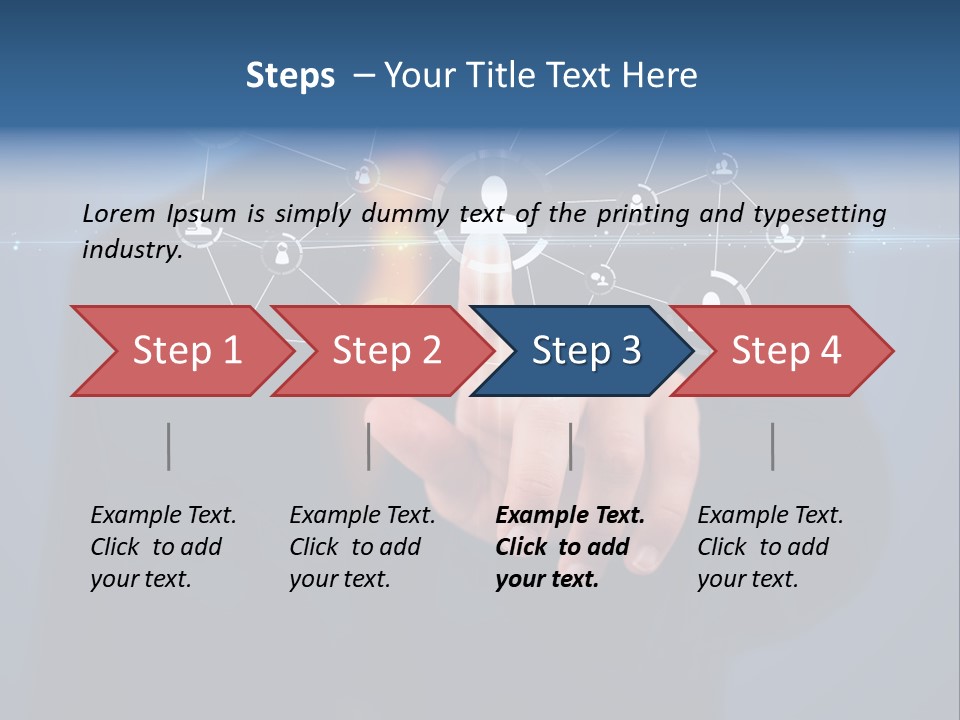 Steps – Your Title Text Here

Lorem Ipsum is simply dummy text of the printing and typesetting industry.

Step 1

Step 2

Step 3

Step 4

Example Text. Click to add your text.

Example Text. Click to add your text.

Example Text. Click to add your text.

Example Text. Click to add your text.